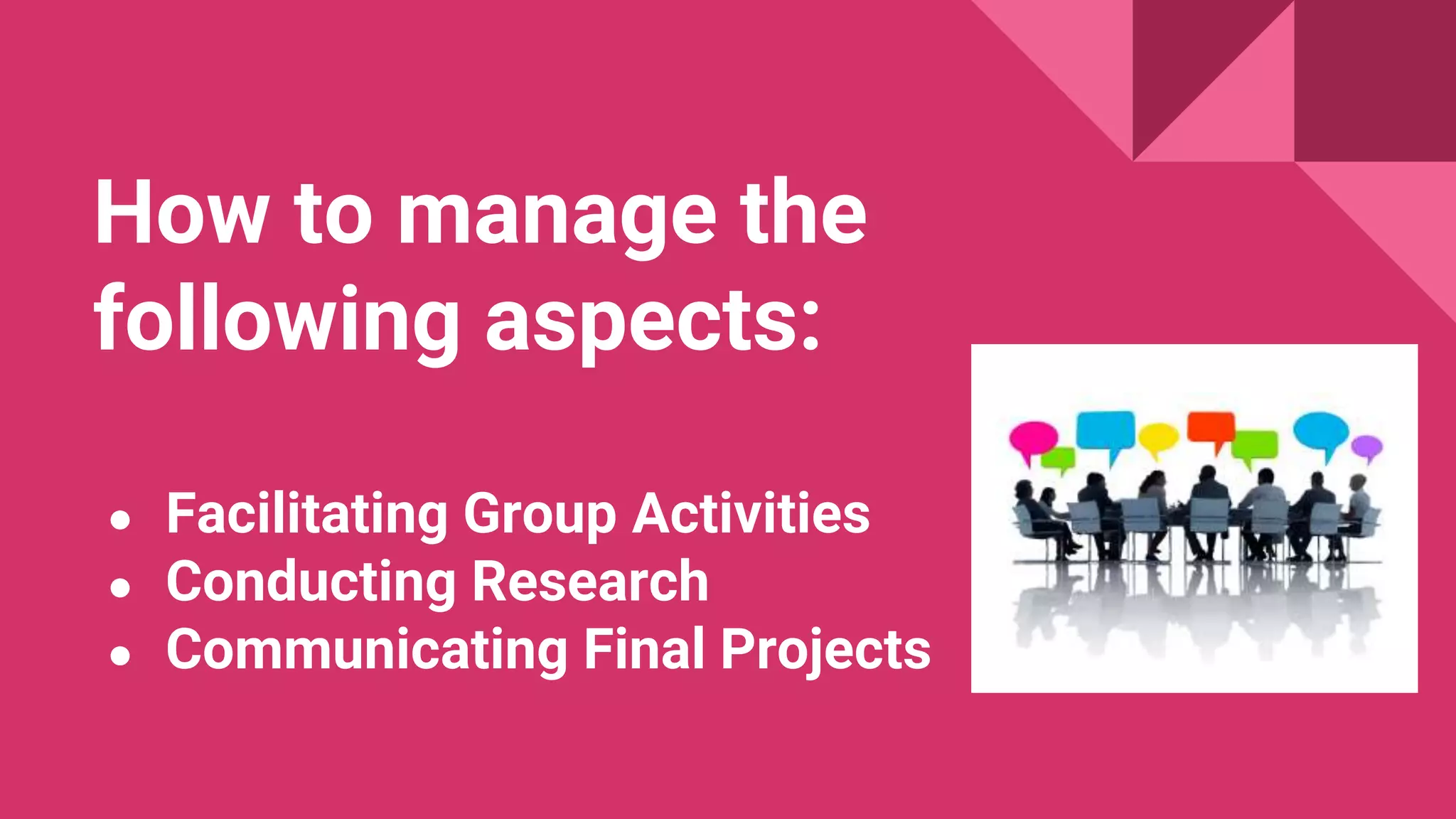 How to manage the following aspects:

- Facilitating Group Activities
- Conducting Research
- Communicating Final Projects